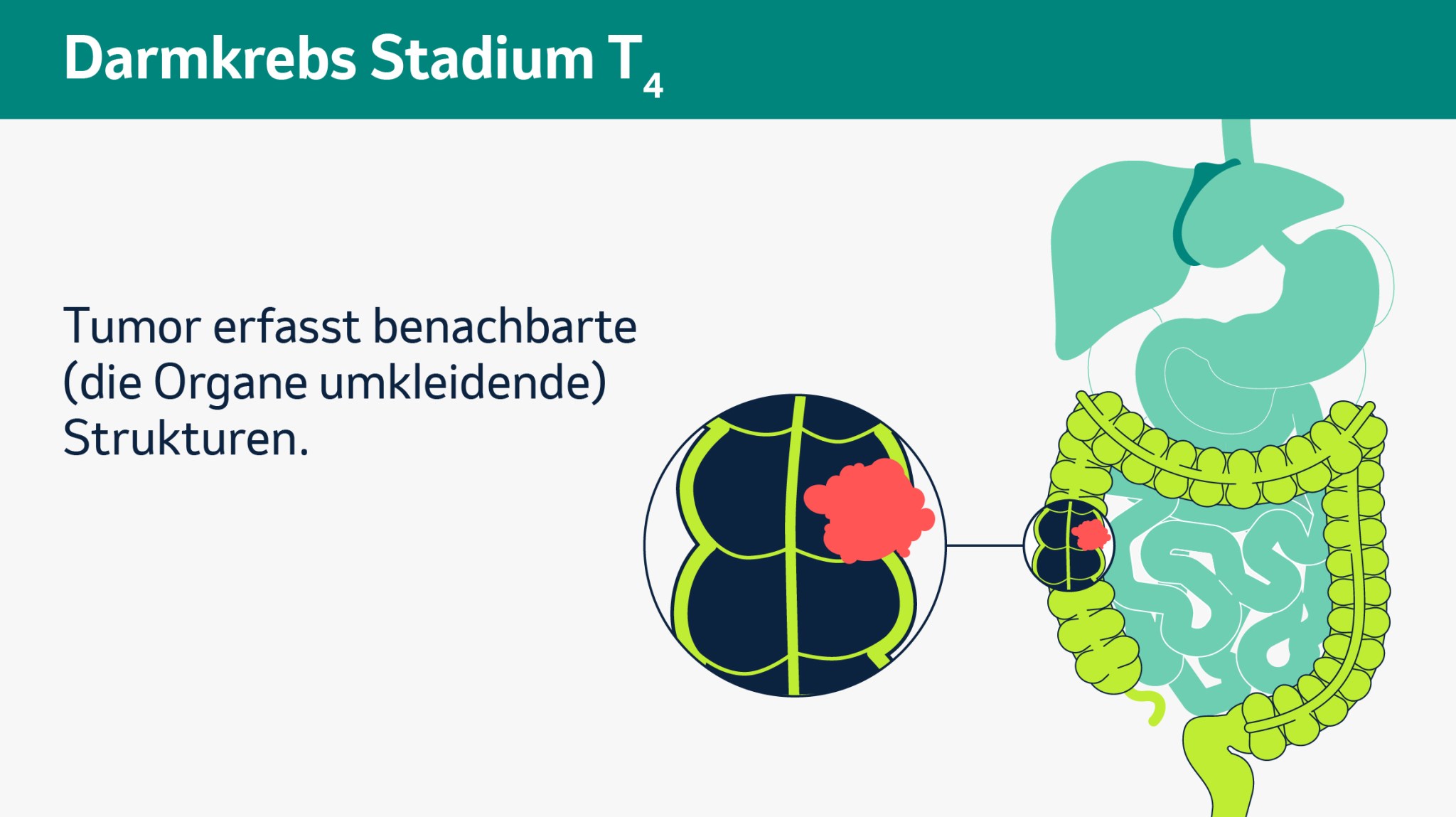 Darmkrebs Stadium $T_4$

Tumor erfasst benachbarte (die Organe umkleidende) Strukturen.